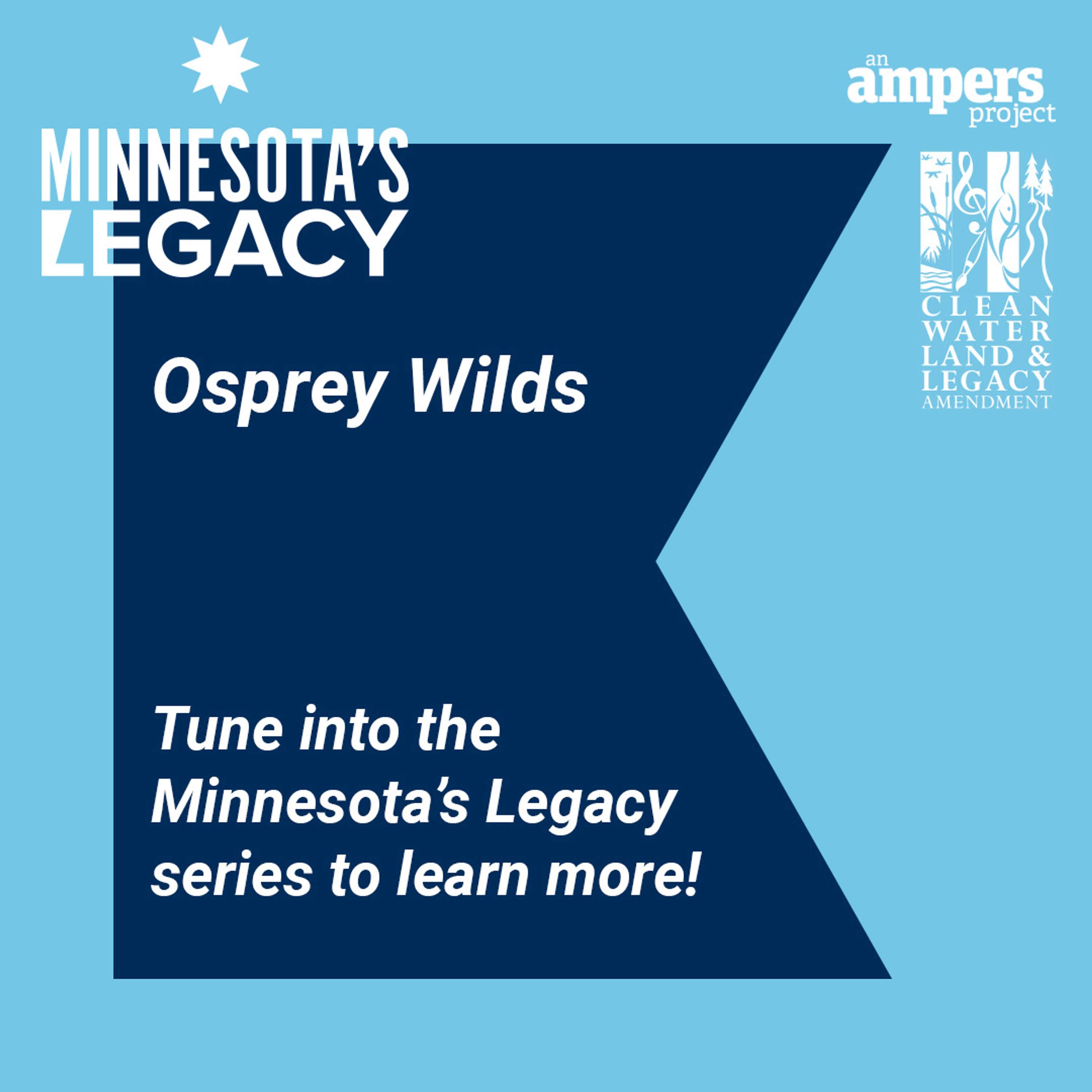 MINNESOTA'S LEGACY

an ampers project

CLEAN WATER LAND & LEGACY AMENDMENT

Osprey Wilds

Tune into the Minnesota's Legacy series to learn more!